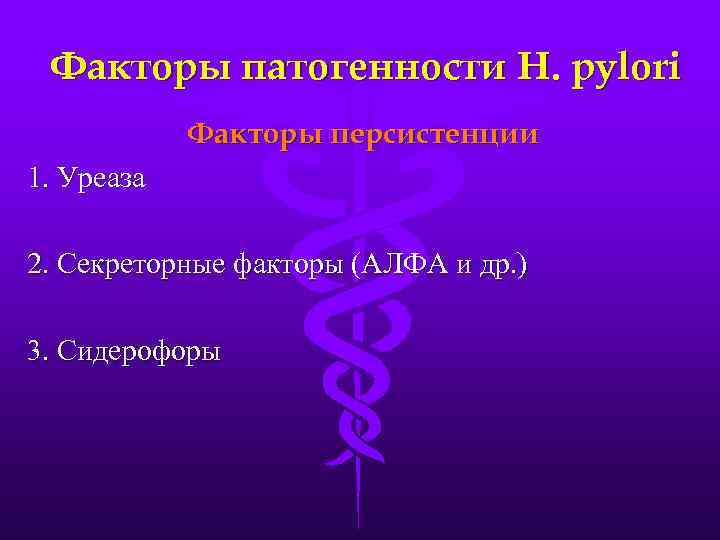 Факторы патогенности H. pylori

Факторы персистенции

1. Уреаза

2. Секреторные факторы (АЛФА и др.)

3. Сидерофоры